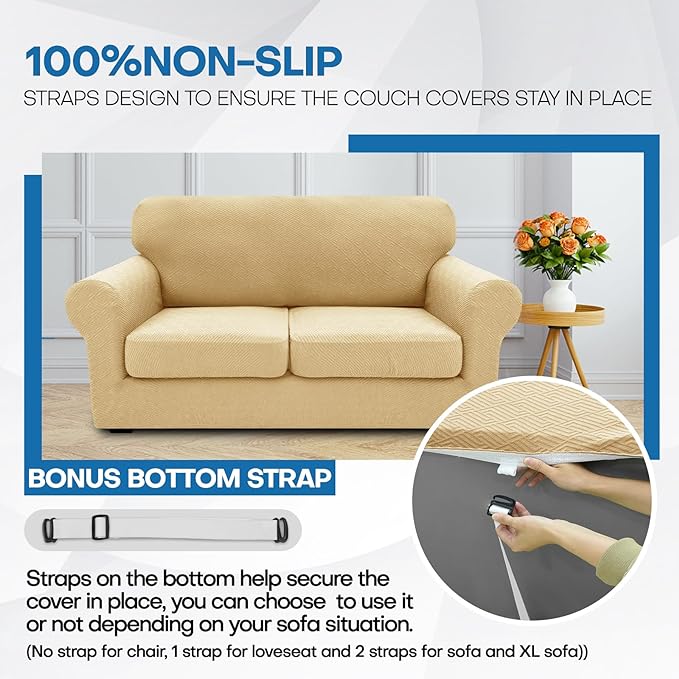 100%NON-SLIP
STRAPS DESIGN TO ENSURE THE COUCH COVERS STAY IN PLACE

BONUS BOTTOM STRAP

Straps on the bottom help secure the cover in place, you can choose to use it or not depending on your sofa situation.
(No strap for chair, 1 strap for loveseat and 2 straps for sofa and XL sofa))